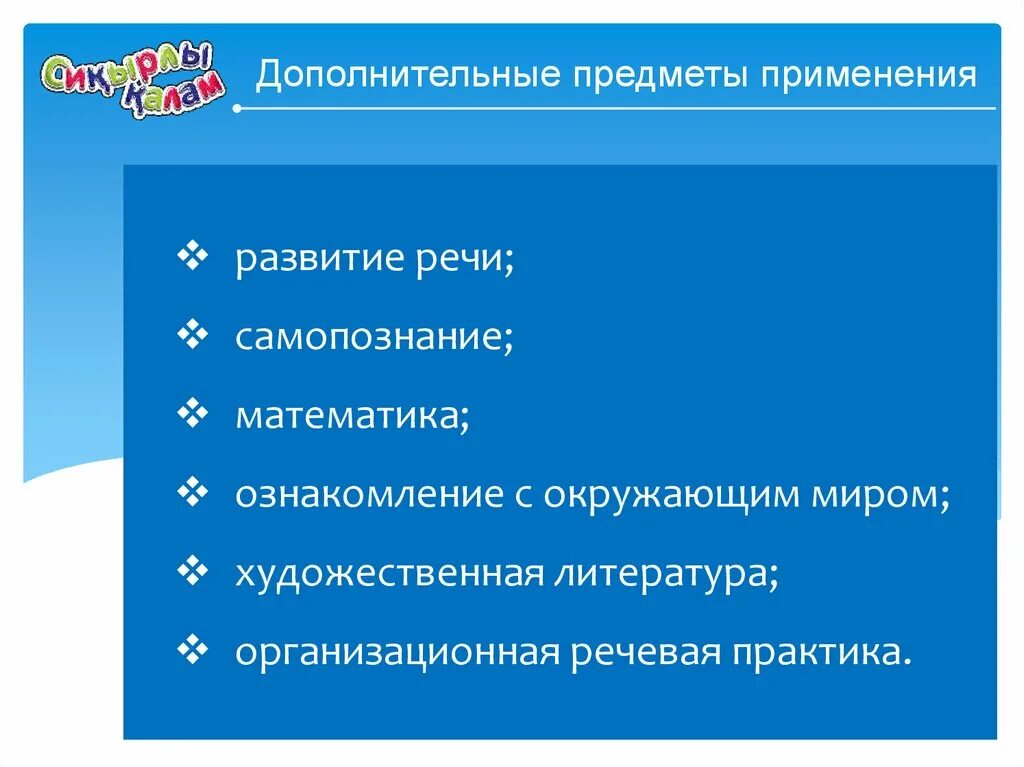 Сиқырлы қалам

Дополнительные предметы применения

❖ развитие речи;
❖ самопознание;
❖ математика;
❖ ознакомление с окружающим миром;
❖ художественная литература;
❖ организационная речевая практика.